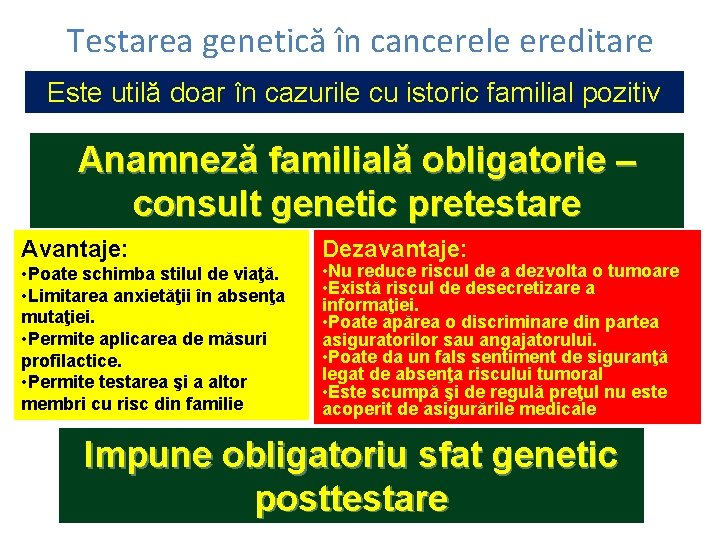 Testarea genetică în cancerele ereditare

Este utilă doar în cazurile cu istoric familial pozitiv

Anamneză familială obligatorie – consult genetic pretestare

Avantaje:
•Poate schimba stilul de viaţă.
•Limitarea anxietăţii în absenţa mutaţiei.
•Permite aplicarea de măsuri profilactice.
•Permite testarea şi a altor membri cu risc din familie

Dezavantaje:
•Nu reduce riscul de a dezvolta o tumoare
•Există riscul de desecretizare a informaţiei.
•Poate apărea o discriminare din partea asiguratorilor sau angajatorului.
•Poate da un fals sentiment de siguranţă legat de absenţa riscului tumoral
•Este scumpă şi de regulă preţul nu este acoperit de asigurările medicale

Impune obligatoriu sfat genetic posttestare